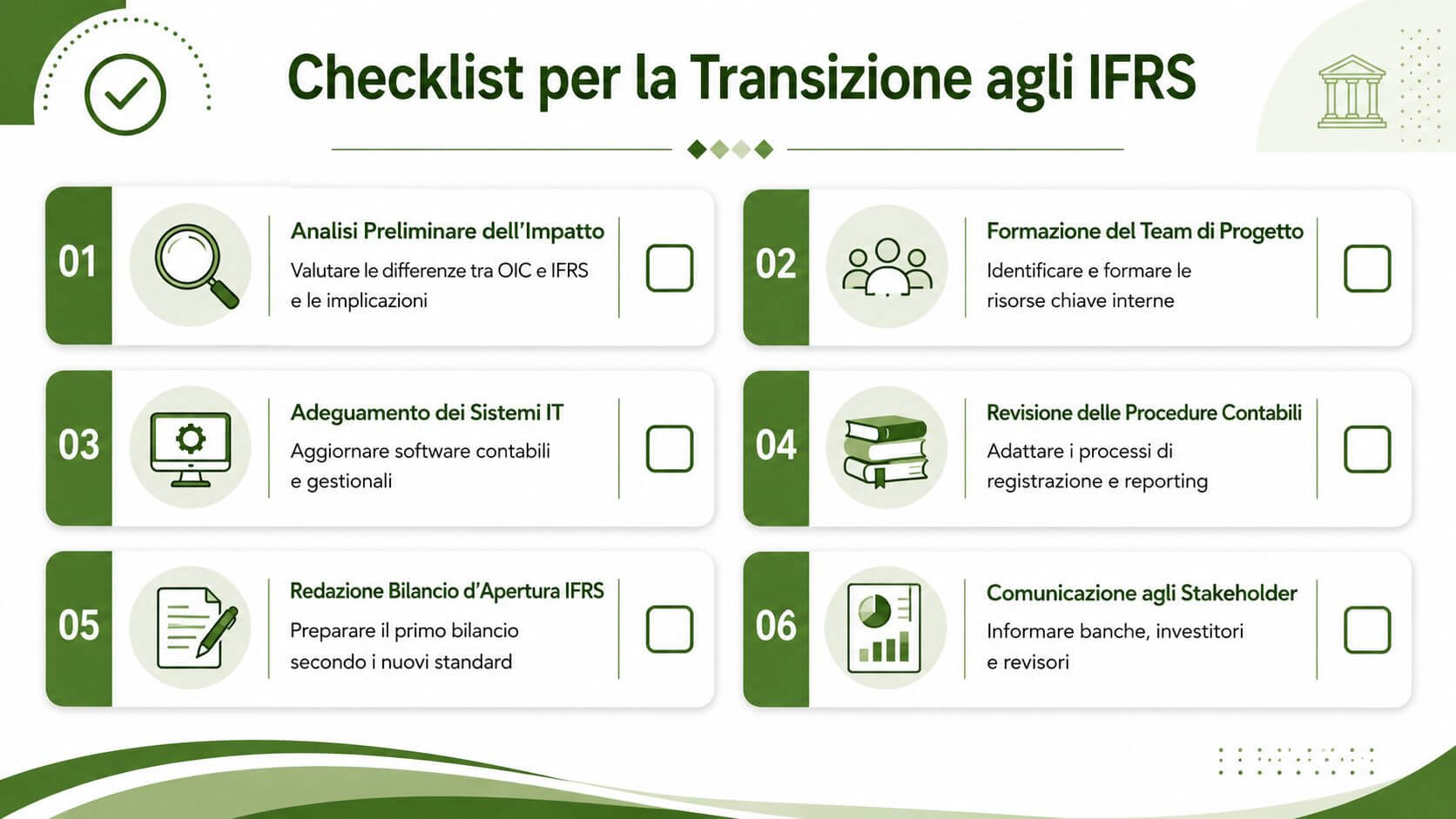 Checklist per la Transizione agli IFRS

01
Analisi Preliminare dell'Impatto
Valutare le differenze tra OIC e IFRS e le implicazioni

02
Formazione del Team di Progetto
Identificare e formare le risorse chiave interne

03
Adeguamento dei Sistemi IT
Aggiornare software contabili e gestionali

04
Revisione delle Procedure Contabili
Adattare i processi di registrazione e reporting

05
Redazione Bilancio d'Apertura IFRS
Preparare il primo bilancio secondo i nuovi standard

06
Comunicazione agli Stakeholder
Informare banche, investitori e revisori